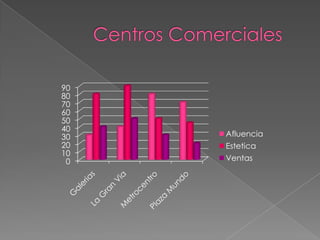 Centros Comerciales

90
80
70
60
50
40
30
20
10
0

Galerias
La Gran Via
Metrocentro
Plaza Mundo

Afluencia
Estetica
Ventas